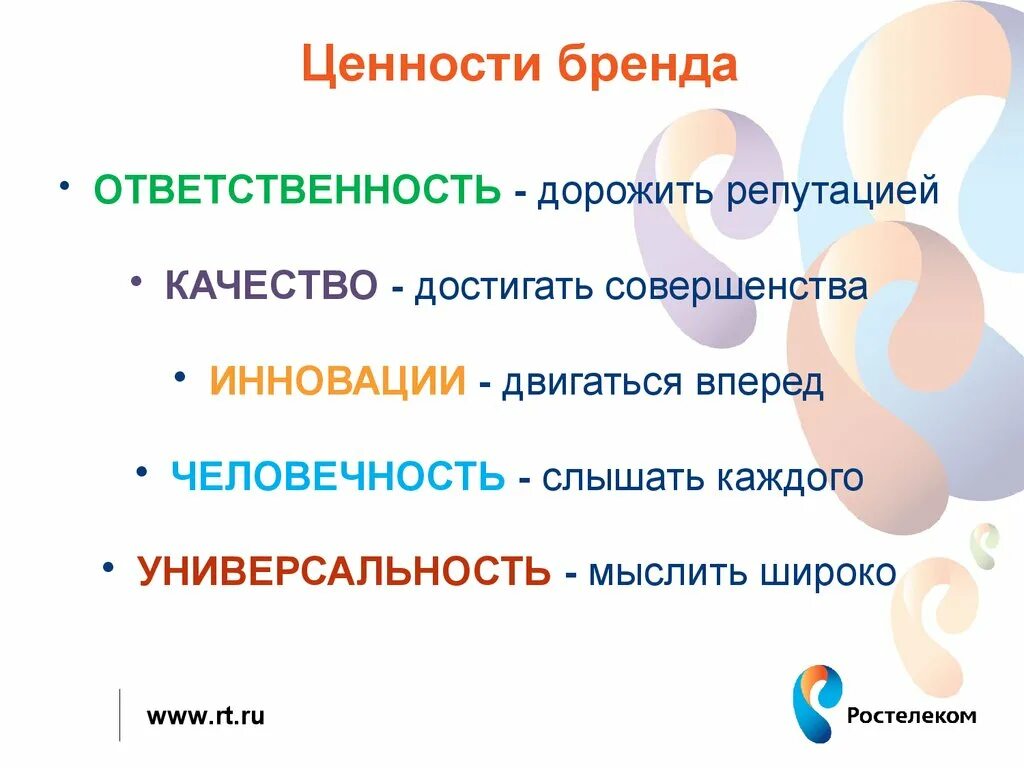 Ценности бренда

• ОТВЕТСТВЕННОСТЬ - дорожить репутацией

• КАЧЕСТВО - достигать совершенства

• ИННОВАЦИИ - двигаться вперед

• ЧЕЛОВЕЧНОСТЬ - слышать каждого

• УНИВЕРСАЛЬНОСТЬ - мыслить широко

www.rt.ru

Ростелеком